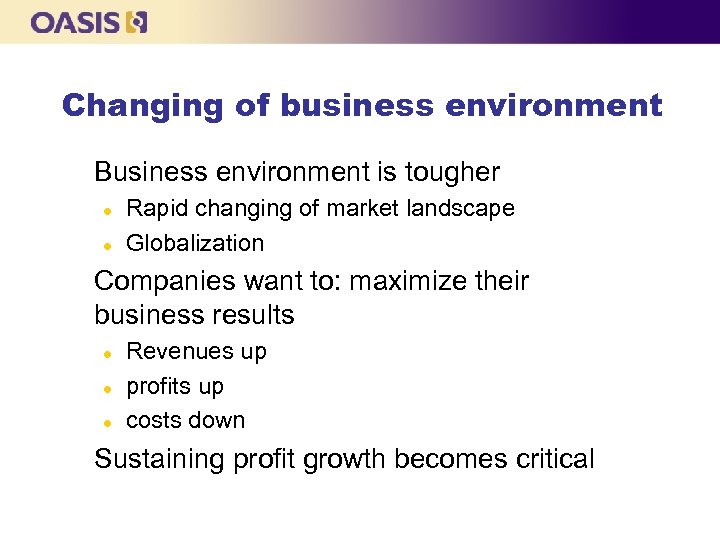 OASIS

Changing of business environment

Business environment is tougher

- Rapid changing of market landscape
- Globalization

Companies want to: maximize their business results

- Revenues up
- profits up
- costs down

Sustaining profit growth becomes critical